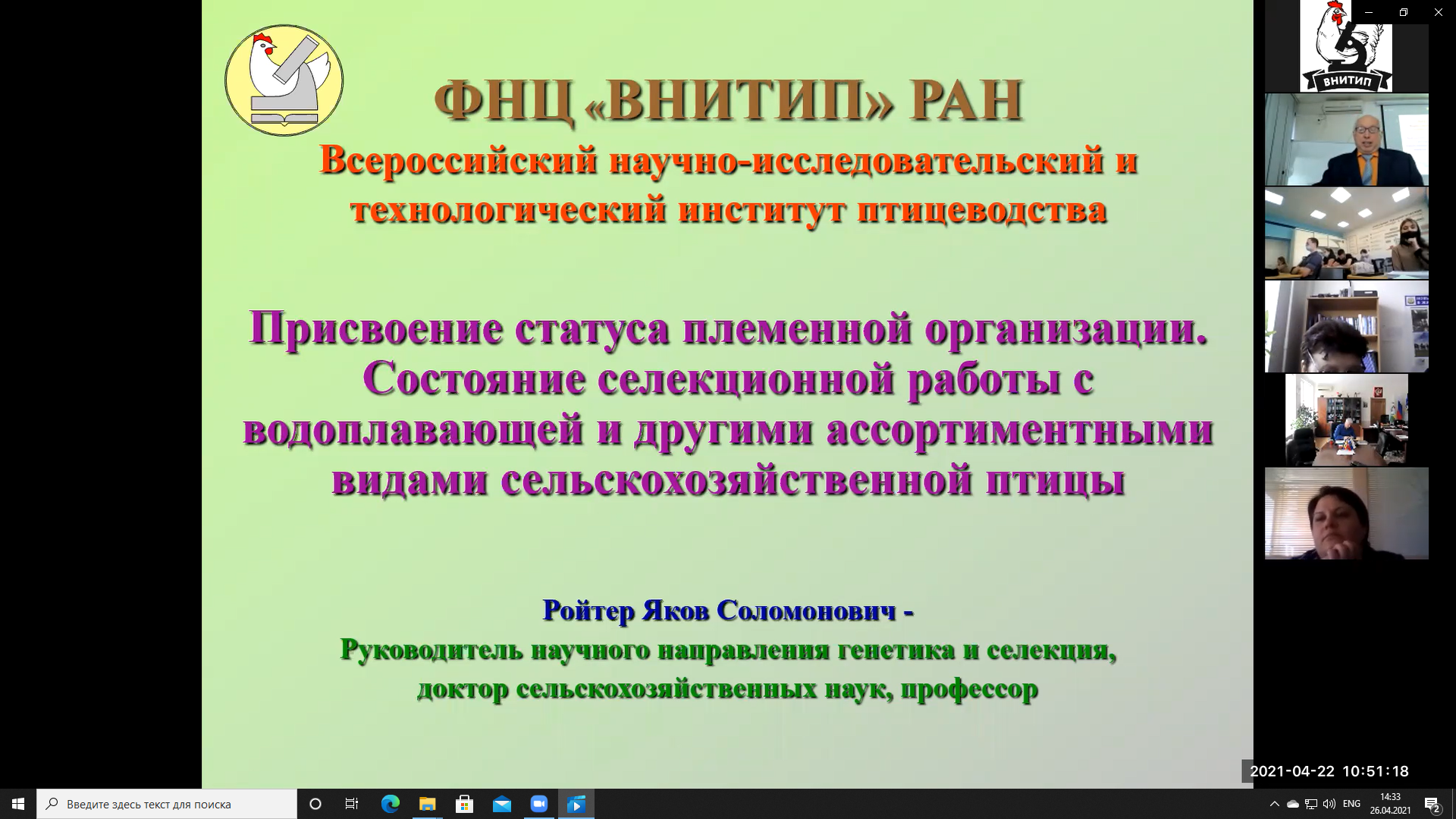 ФНЦ «ВНИТИП» РАН
Всероссийский научно-исследовательский и технологический институт птицеводства

Присвоение статуса племенной организации. Состояние селекционной работы с водоплавающей и другими ассортиментными видами сельскохозяйственной птицы

Ройтер Яков Соломонович -
Руководитель научного направления генетика и селекция, доктор сельскохозяйственных наук, профессор

ВНИТИП

2021-04-22 10:51:18

Введите здесь текст для поиска

ENG 14:33 26.04.2021

2